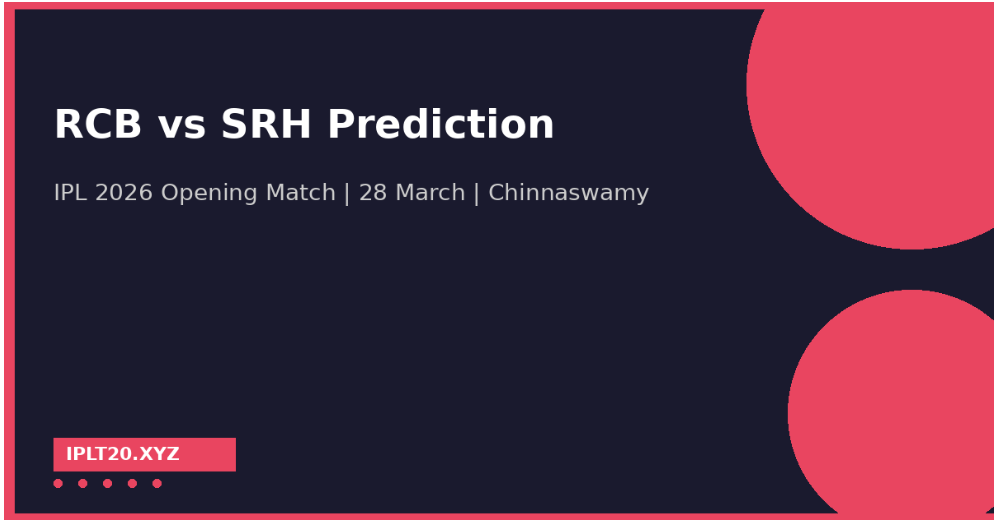 RCB vs SRH Prediction

IPL 2026 Opening Match | 28 March | Chinnaswamy

IPLT20.XYZ